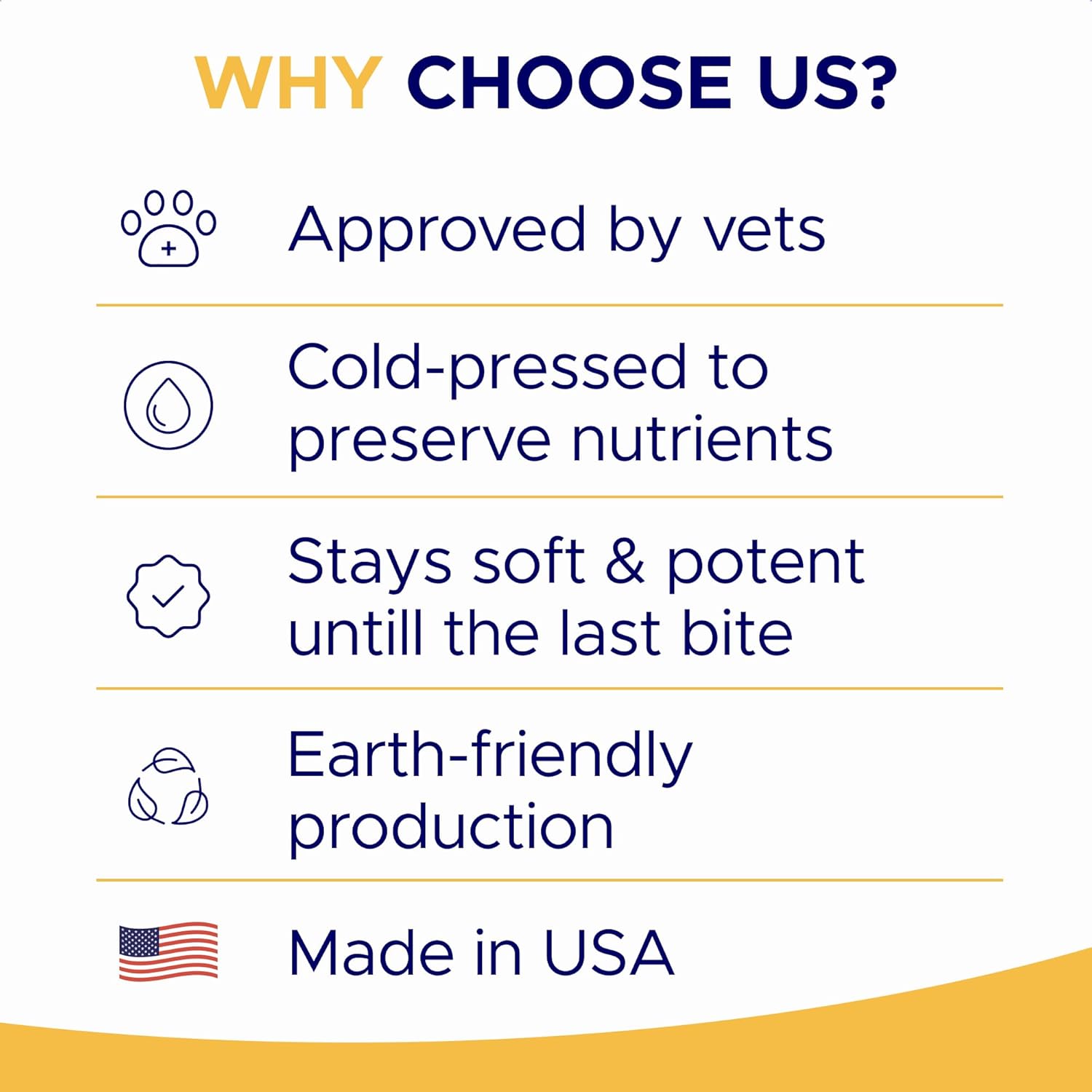 WHY CHOOSE US?

Approved by vets

Cold-pressed to preserve nutrients

Stays soft & potent untill the last bite

Earth-friendly production

Made in USA